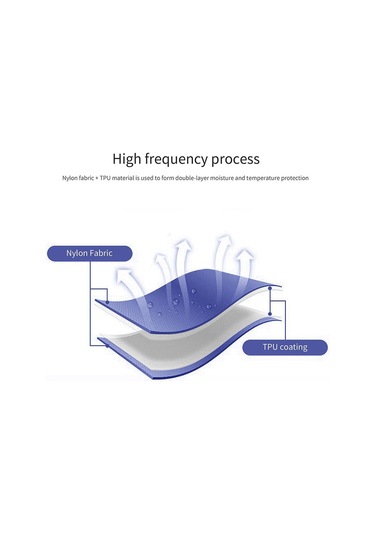 High frequency process

Nylon fabric + TPU material is used to form double-layer moisture and temperature protection

Nylon Fabric

TPU coating